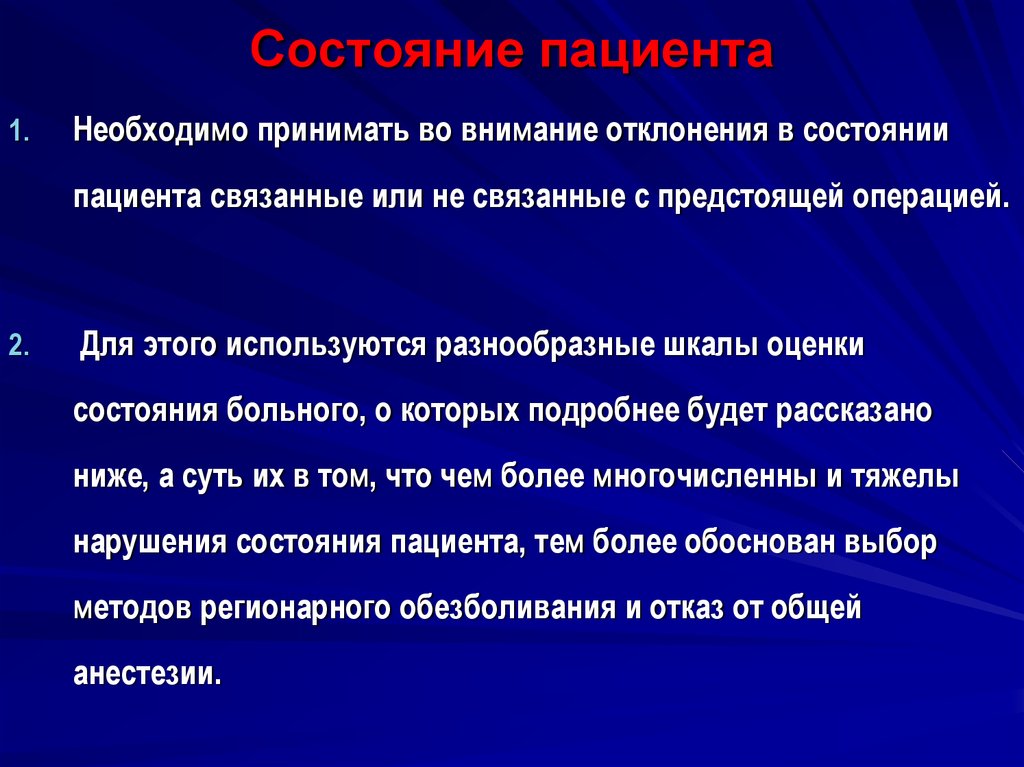 Состояние пациента

1. Необходимо принимать во внимание отклонения в состоянии пациента связанные или не связанные с предстоящей операцией.

2. Для этого используются разнообразные шкалы оценки состояния больного, о которых подробнее будет рассказано ниже, а суть их в том, что чем более многочисленны и тяжелы нарушения состояния пациента, тем более обоснован выбор методов регионарного обезболивания и отказ от общей анестезии.